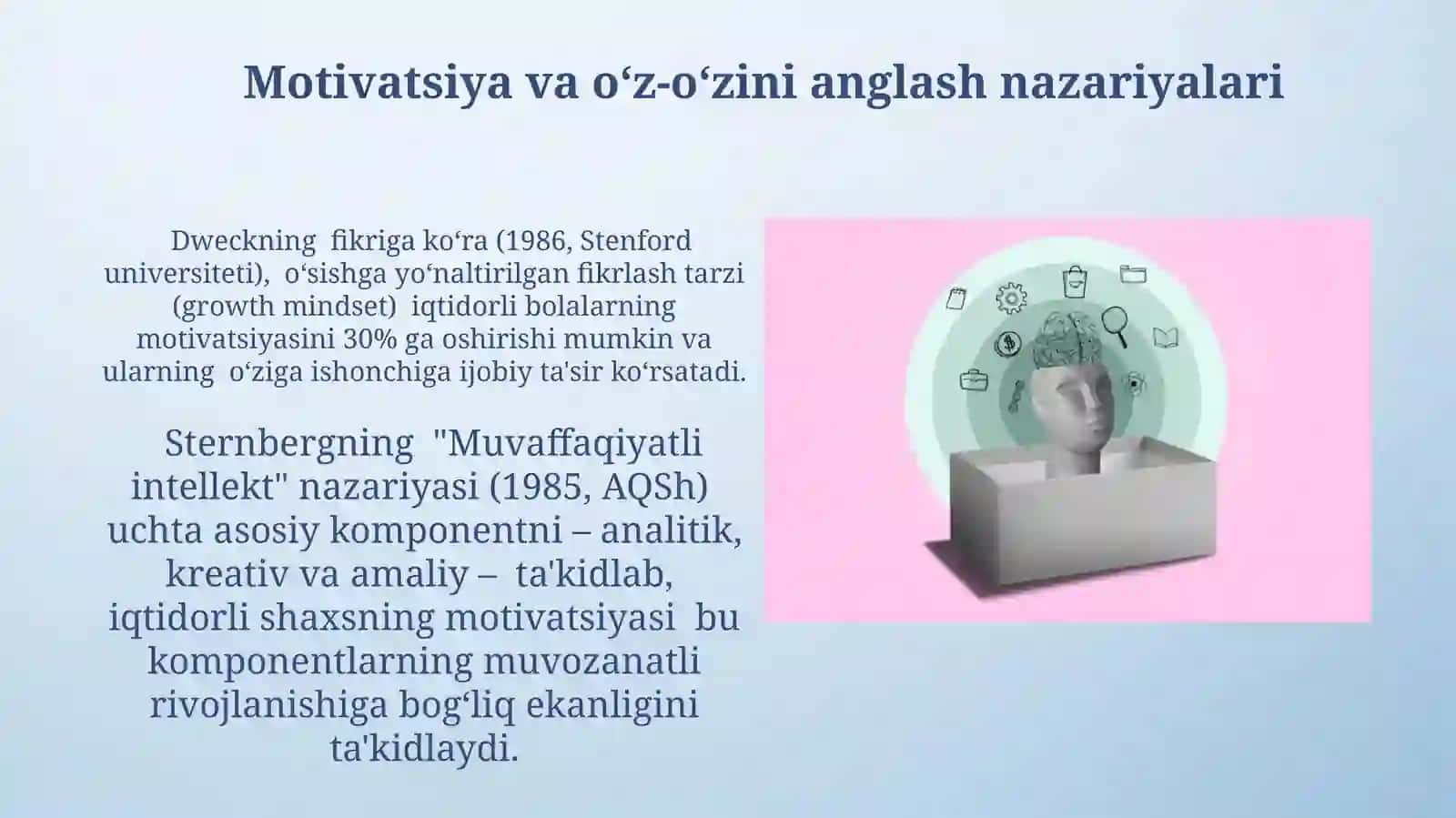 Motivatsiya va o‘z-o‘zini anglash nazariyalari

Dweckning fikriga ko‘ra (1986, Stenford universiteti), o‘sishga yo‘naltirilgan fikrlash tarzi (growth mindset) iqtidorli bolalarning motivatsiyasini 30% ga oshirishi mumkin va ularning o‘ziga ishonchiga ijobiy ta'sir ko‘rsatadi.

Sternbergning "Muvaffaqiyatli intellekt" nazariyasi (1985, AQSh) uchta asosiy komponentni – analitik, kreativ va amaliy – ta'kidlab, iqtidorli shaxsning motivatsiyasi bu komponentlarning muvozanatli rivojlanishiga bog‘liq ekanligini ta'kidlaydi.